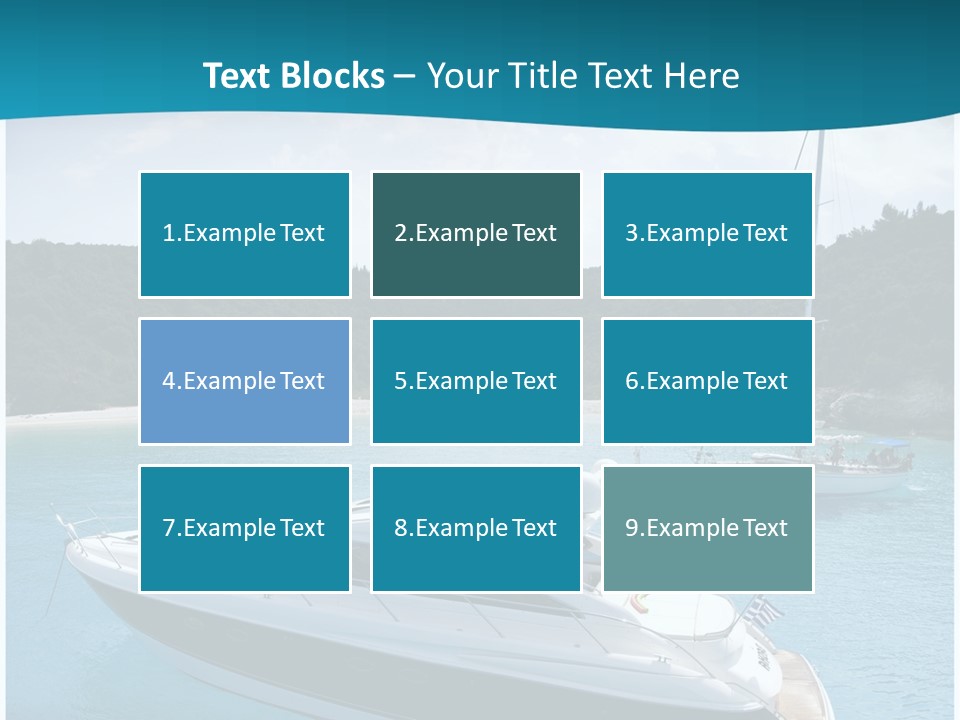 Text Blocks – Your Title Text Here

1.Example Text

2.Example Text

3.Example Text

4.Example Text

5.Example Text

6.Example Text

7.Example Text

8.Example Text

9.Example Text